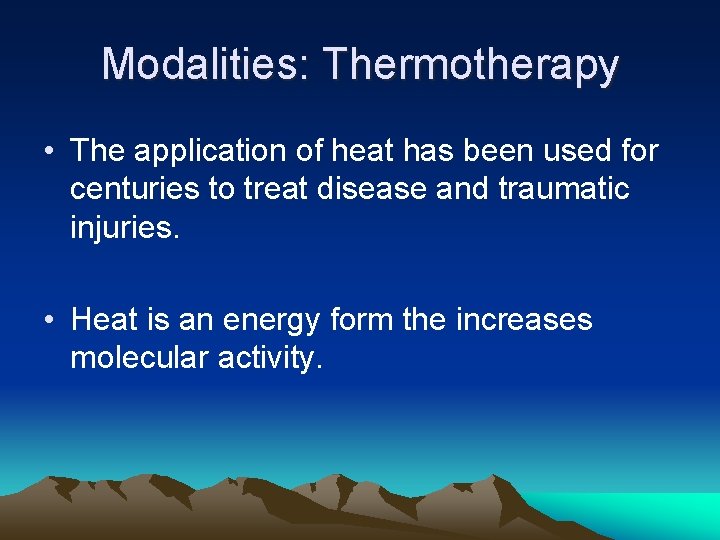 Modalities: Thermotherapy

• The application of heat has been used for centuries to treat disease and traumatic injuries.

• Heat is an energy form the increases molecular activity.